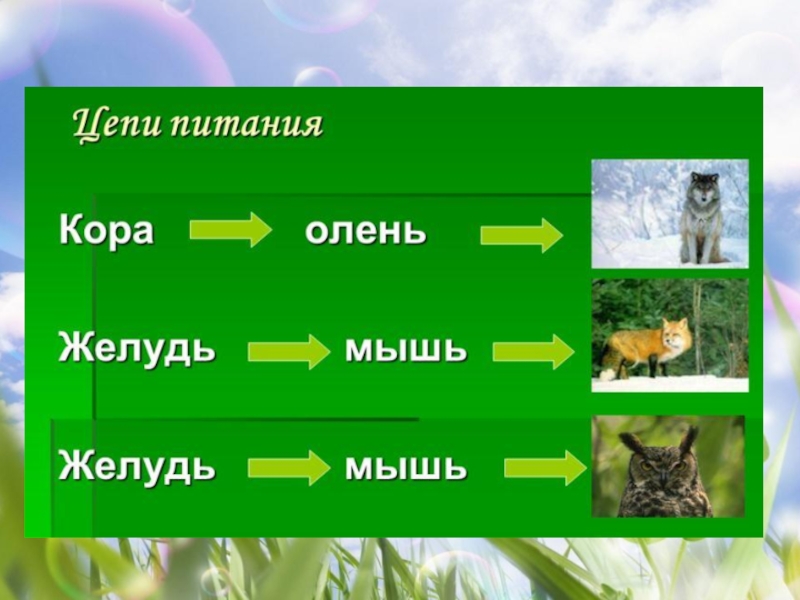 Цепи питания

Кора → олень →

Желудь → мышь →

Желудь → мышь →